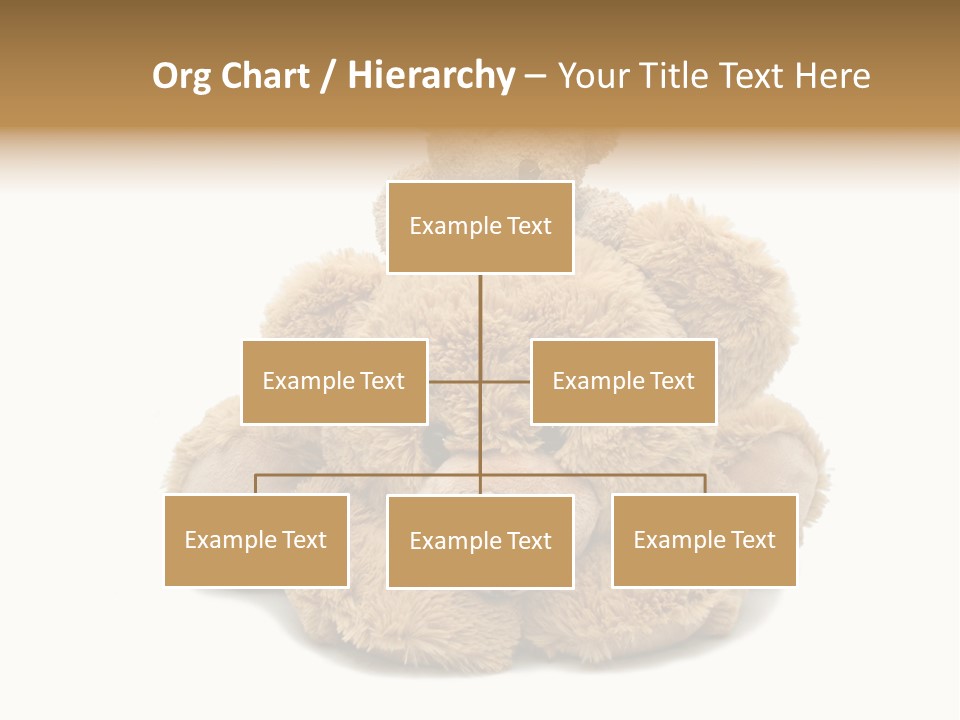 Org Chart / Hierarchy – Your Title Text Here

Example Text

Example Text

Example Text

Example Text

Example Text

Example Text